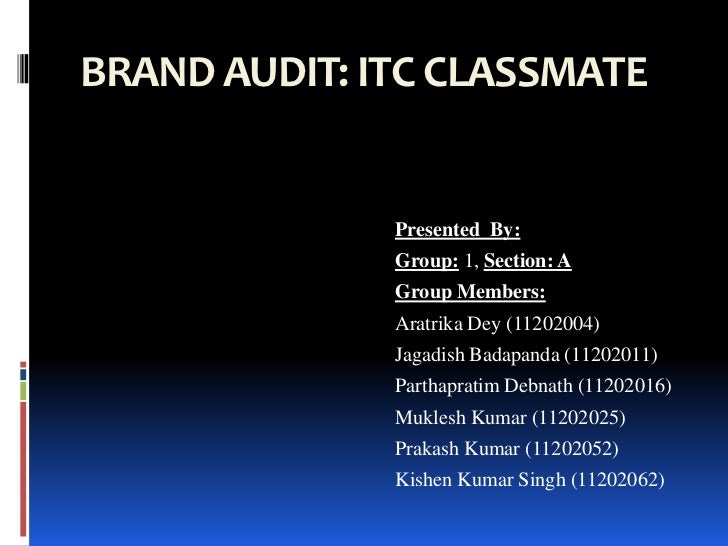 BRAND AUDIT: ITC CLASSMATE

Presented By:
Group: 1, Section: A
Group Members:
Aratrika Dey (11202004)
Jagadish Badapanda (11202011)
Parthapratim Debnath (11202016)
Muklesh Kumar (11202025)
Prakash Kumar (11202052)
Kishen Kumar Singh (11202062)